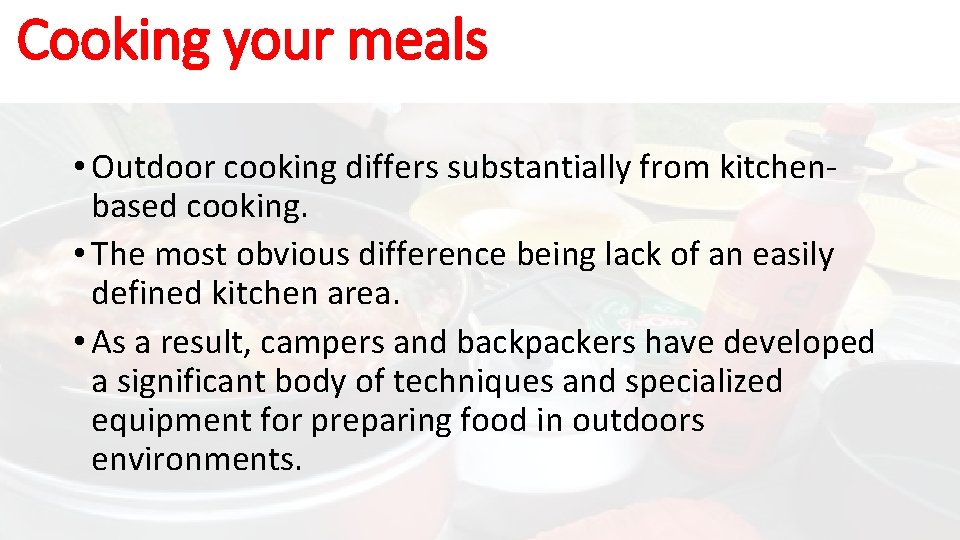 Cooking your meals

• Outdoor cooking differs substantially from kitchen-based cooking.

• The most obvious difference being lack of an easily defined kitchen area.

• As a result, campers and backpackers have developed a significant body of techniques and specialized equipment for preparing food in outdoors environments.